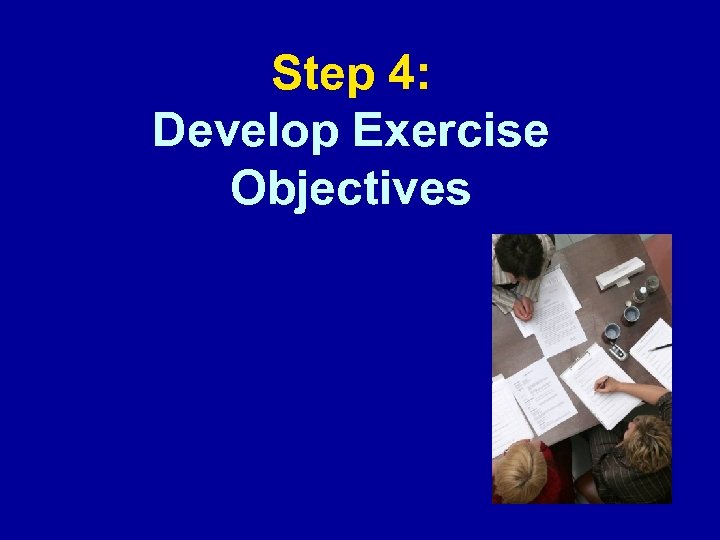 Step 4:
Develop Exercise Objectives